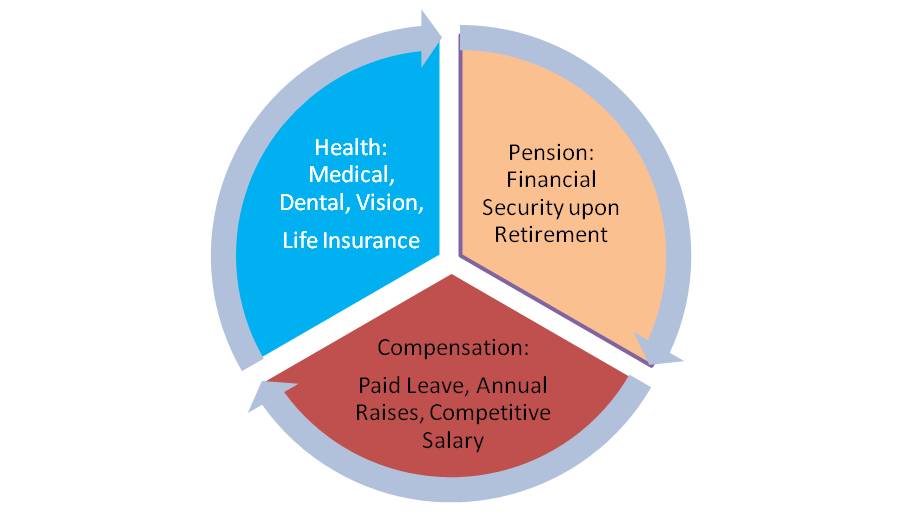 Health: Medical, Dental, Vision, Life Insurance

Pension: Financial Security upon Retirement

Compensation:

Paid Leave, Annual Raises, Competitive Salary